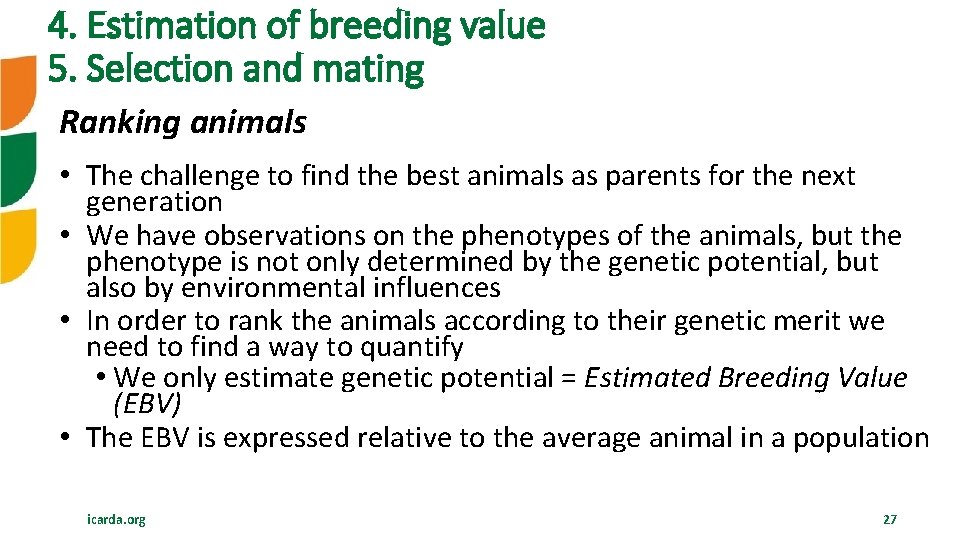 4. Estimation of breeding value
5. Selection and mating

Ranking animals

• The challenge to find the best animals as parents for the next generation
• We have observations on the phenotypes of the animals, but the phenotype is not only determined by the genetic potential, but also by environmental influences
• In order to rank the animals according to their genetic merit we need to find a way to quantify
• We only estimate genetic potential = Estimated Breeding Value (EBV)
• The EBV is expressed relative to the average animal in a population

icarda.org

27